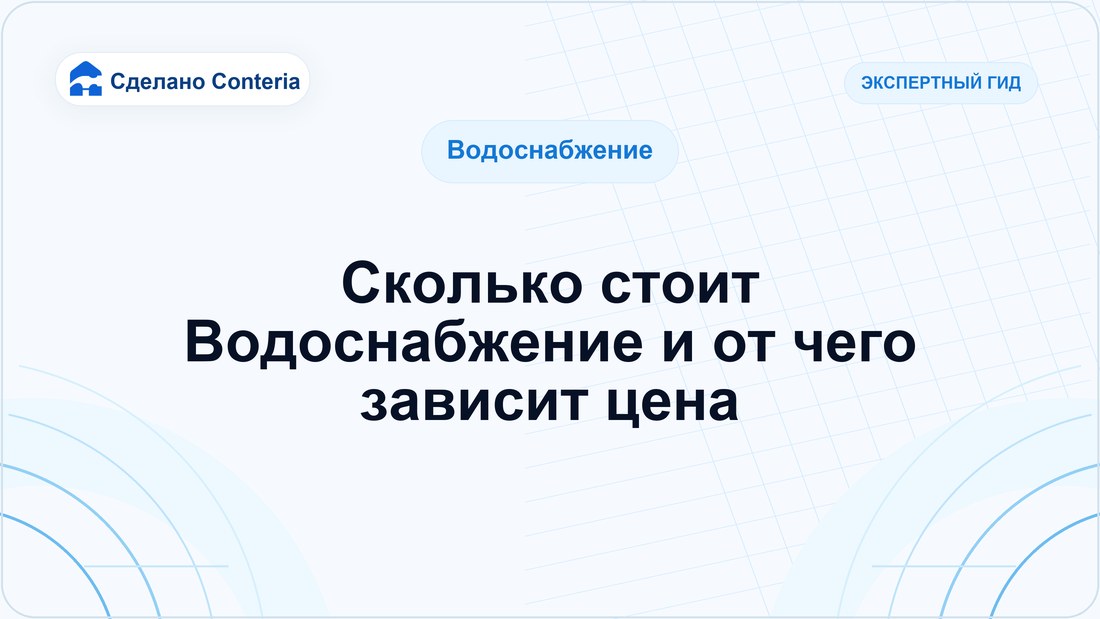 Сделано Conteria

ЭКСПЕРТНЫЙ ГИД

Водоснабжение

Сколько стоит Водоснабжение и от чего зависит цена